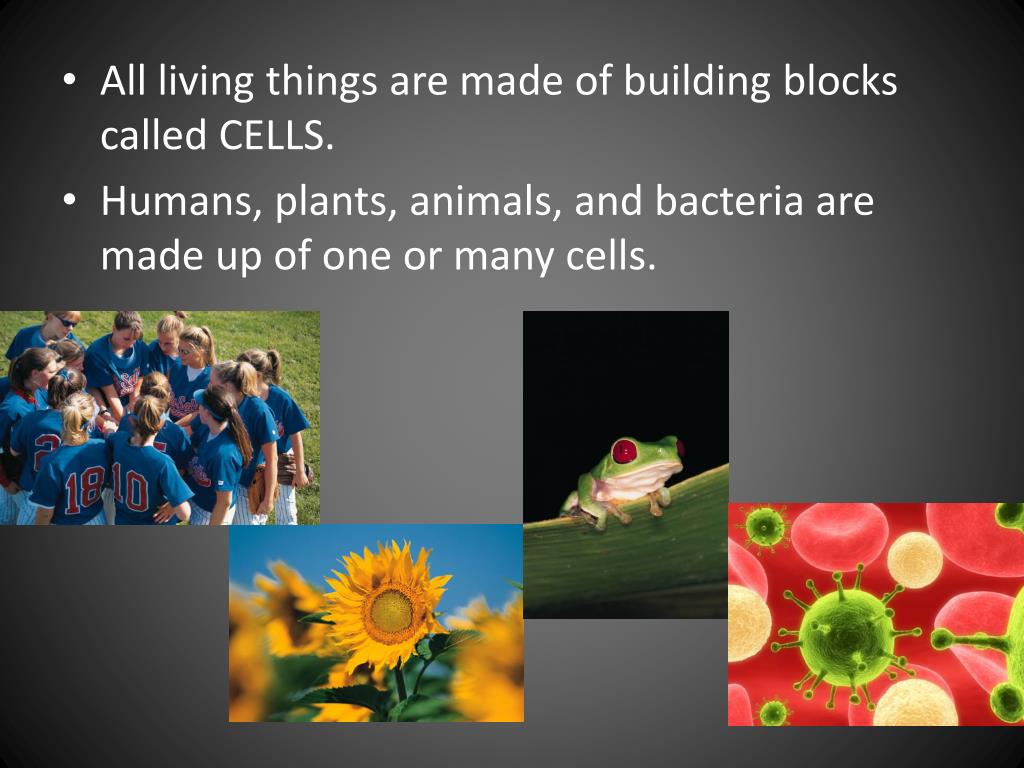 • All living things are made of building blocks called CELLS.
• Humans, plants, animals, and bacteria are made up of one or many cells.

18 10